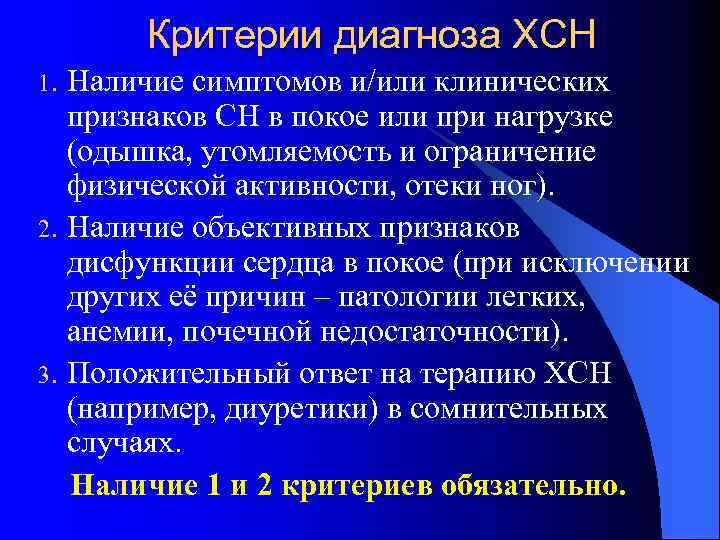 Критерии диагноза ХСН

1. Наличие симптомов и/или клинических признаков СН в покое или при нагрузке (одышка, утомляемость и ограничение физической активности, отеки ног).

2. Наличие объективных признаков дисфункции сердца в покое (при исключении других её причин – патологии легких, анемии, почечной недостаточности).

3. Положительный ответ на терапию ХСН (например, диуретики) в сомнительных случаях.

Наличие 1 и 2 критериев обязательно.